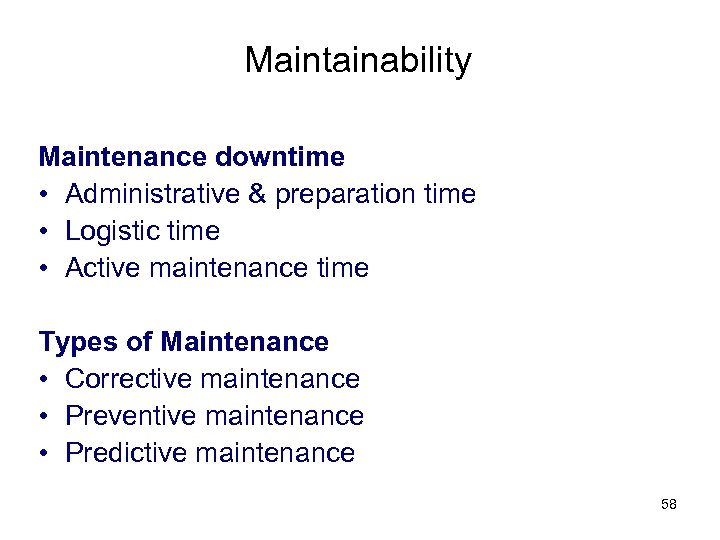 Maintainability

Maintenance downtime
• Administrative & preparation time
• Logistic time
• Active maintenance time

Types of Maintenance
• Corrective maintenance
• Preventive maintenance
• Predictive maintenance

58